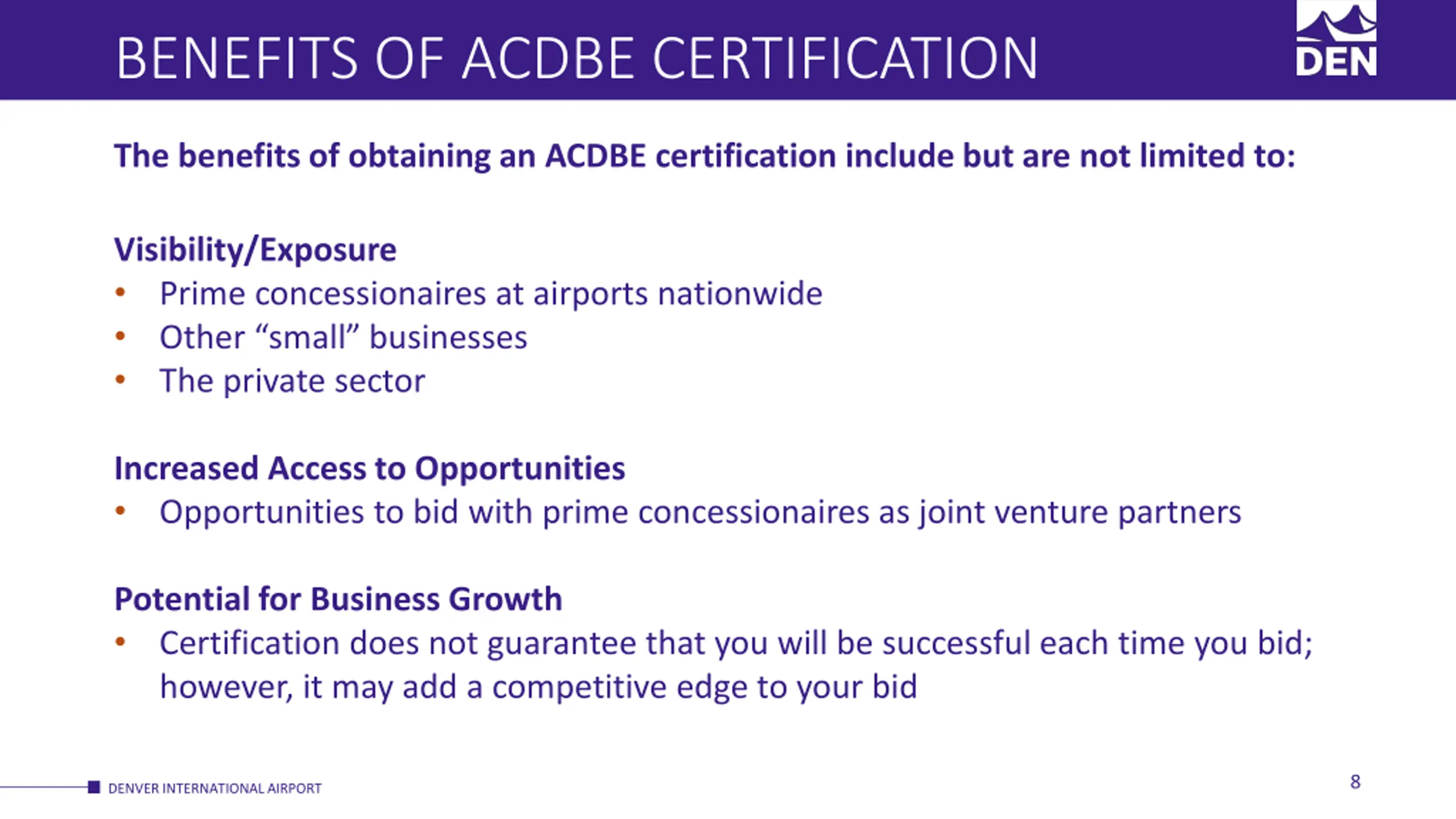 BENEFITS OF ACDBE CERTIFICATION

DEN

The benefits of obtaining an ACDBE certification include but are not limited to:

Visibility/Exposure
• Prime concessionaires at airports nationwide
• Other “small” businesses
• The private sector

Increased Access to Opportunities
• Opportunities to bid with prime concessionaires as joint venture partners

Potential for Business Growth
• Certification does not guarantee that you will be successful each time you bid; however, it may add a competitive edge to your bid

DENVER INTERNATIONAL AIRPORT

8